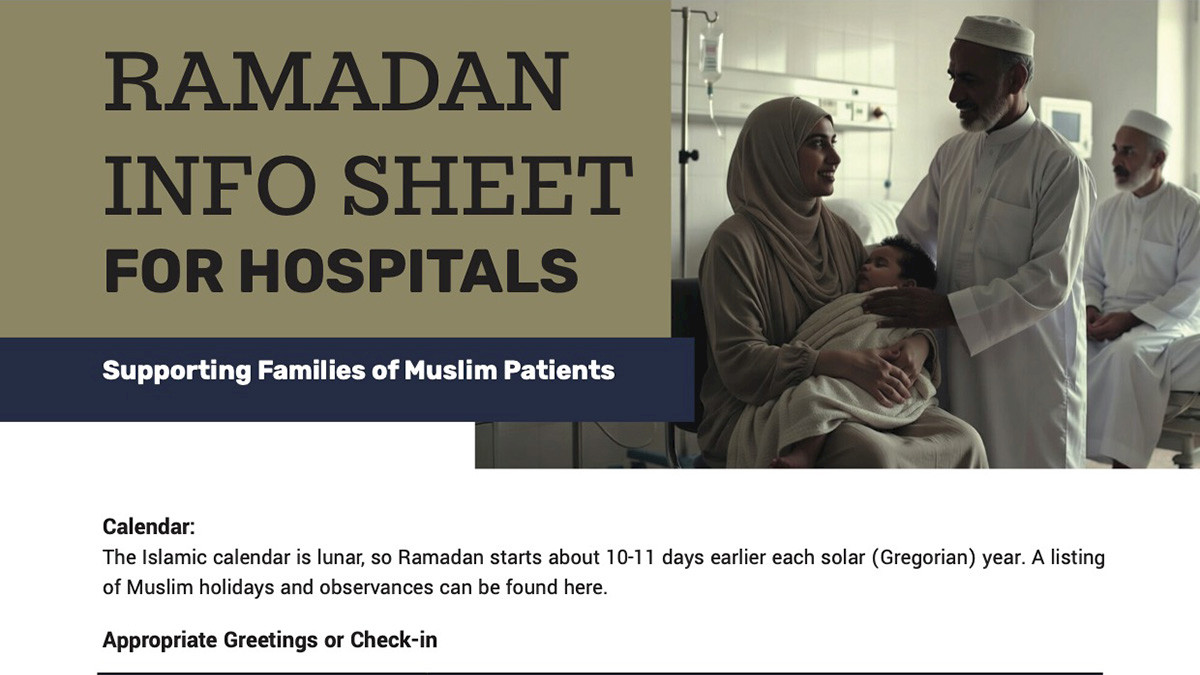 RAMADAN INFO SHEET FOR HOSPITALS

Supporting Families of Muslim Patients

Calendar:
The Islamic calendar is lunar, so Ramadan starts about 10-11 days earlier each solar (Gregorian) year. A listing of Muslim holidays and observances can be found here.

Appropriate Greetings or Check-in